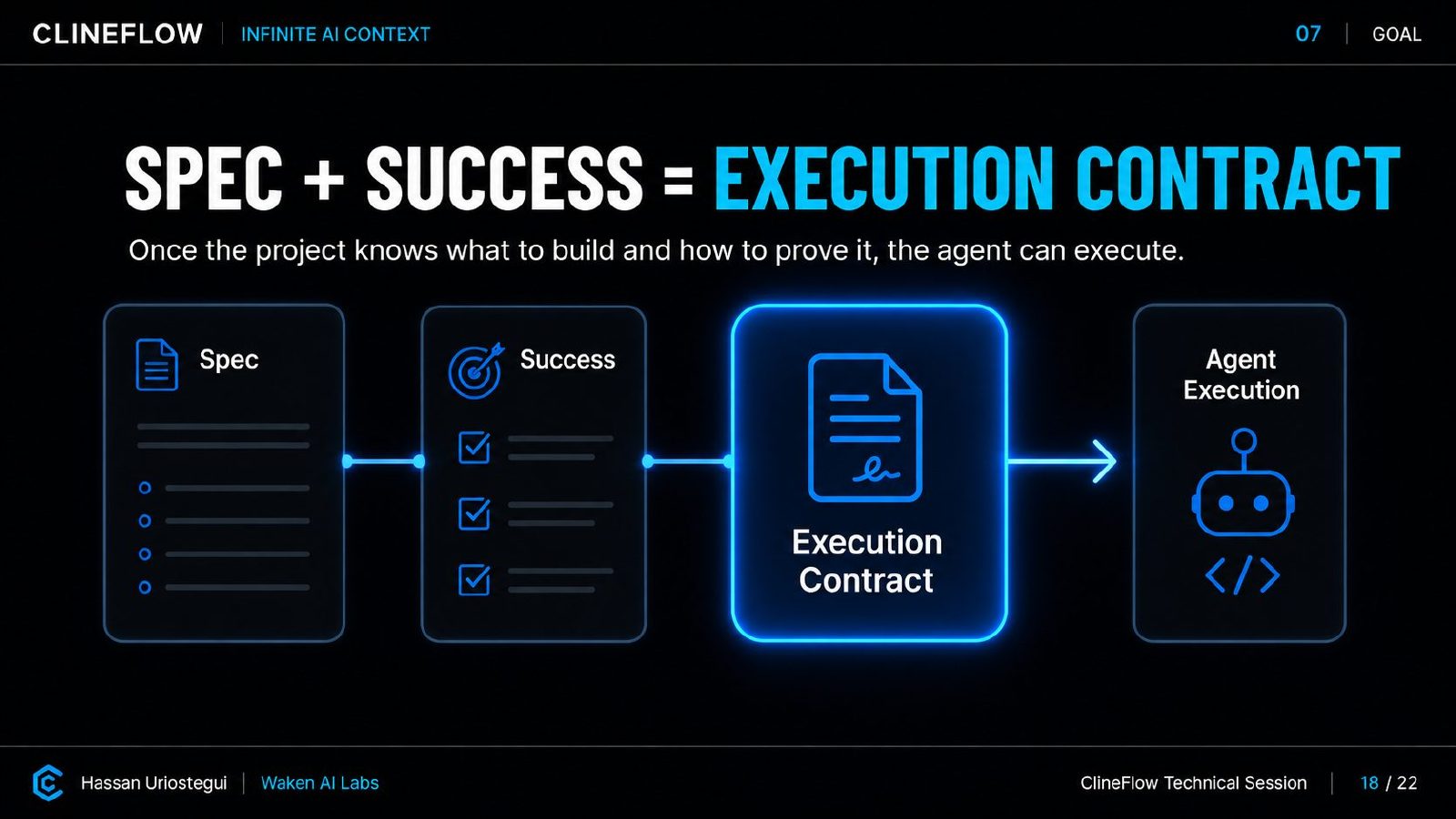 CLINEFLOW | INFINITE AI CONTEXT

07 | GOAL

SPEC + SUCCESS = EXECUTION CONTRACT

Once the project knows what to build and how to prove it, the agent can execute.

Spec

Success

Execution Contract

Agent Execution

Hassan Uriostegui | Waken AI Labs

ClineFlow Technical Session | 18 / 22